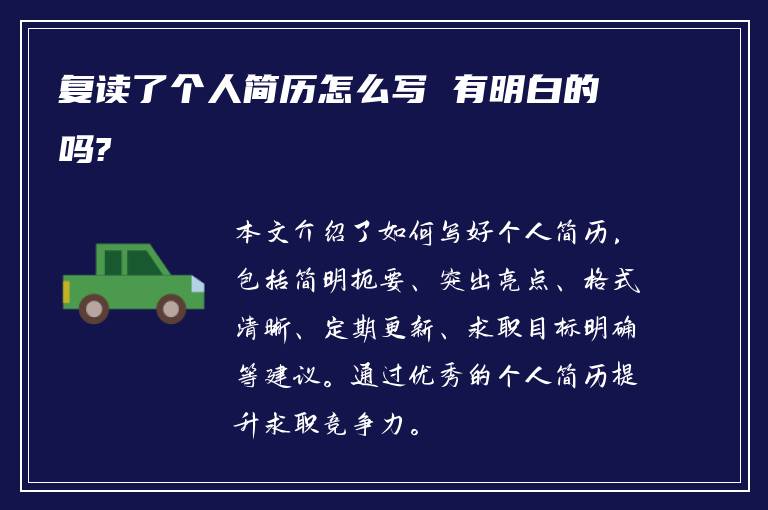 复读了个人简历怎么写 有明白的吗?

本文介绍了如何写好个人简历，包括简明扼要、突出亮点、格式清晰、定期更新、求职目标明确等建议。通过优秀的个人简历提升求职竞争力。